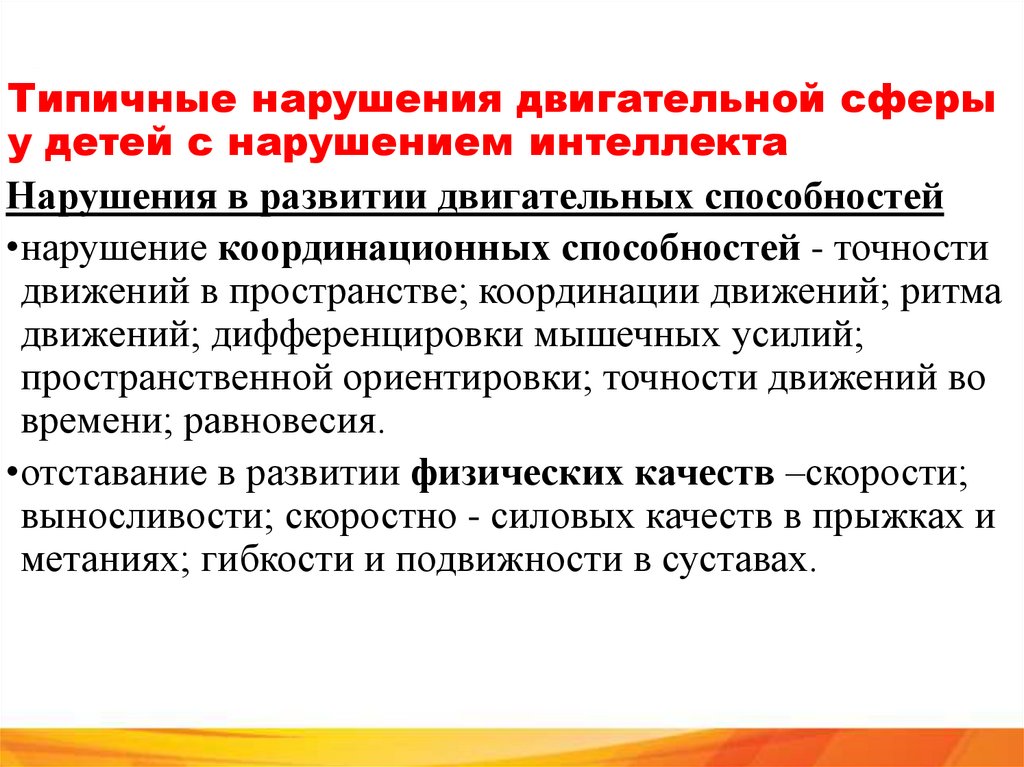 Типичные нарушения двигательной сферы у детей с нарушением интеллекта

Нарушения в развитии двигательных способностей

•нарушение координационных способностей - точности движений в пространстве; координации движений; ритма движений; дифференцировки мышечных усилий; пространственной ориентировки; точности движений во времени; равновесия.

•отставание в развитии физических качеств –скорости; выносливости; скоростно - силовых качеств в прыжках и метаниях; гибкости и подвижности в суставах.